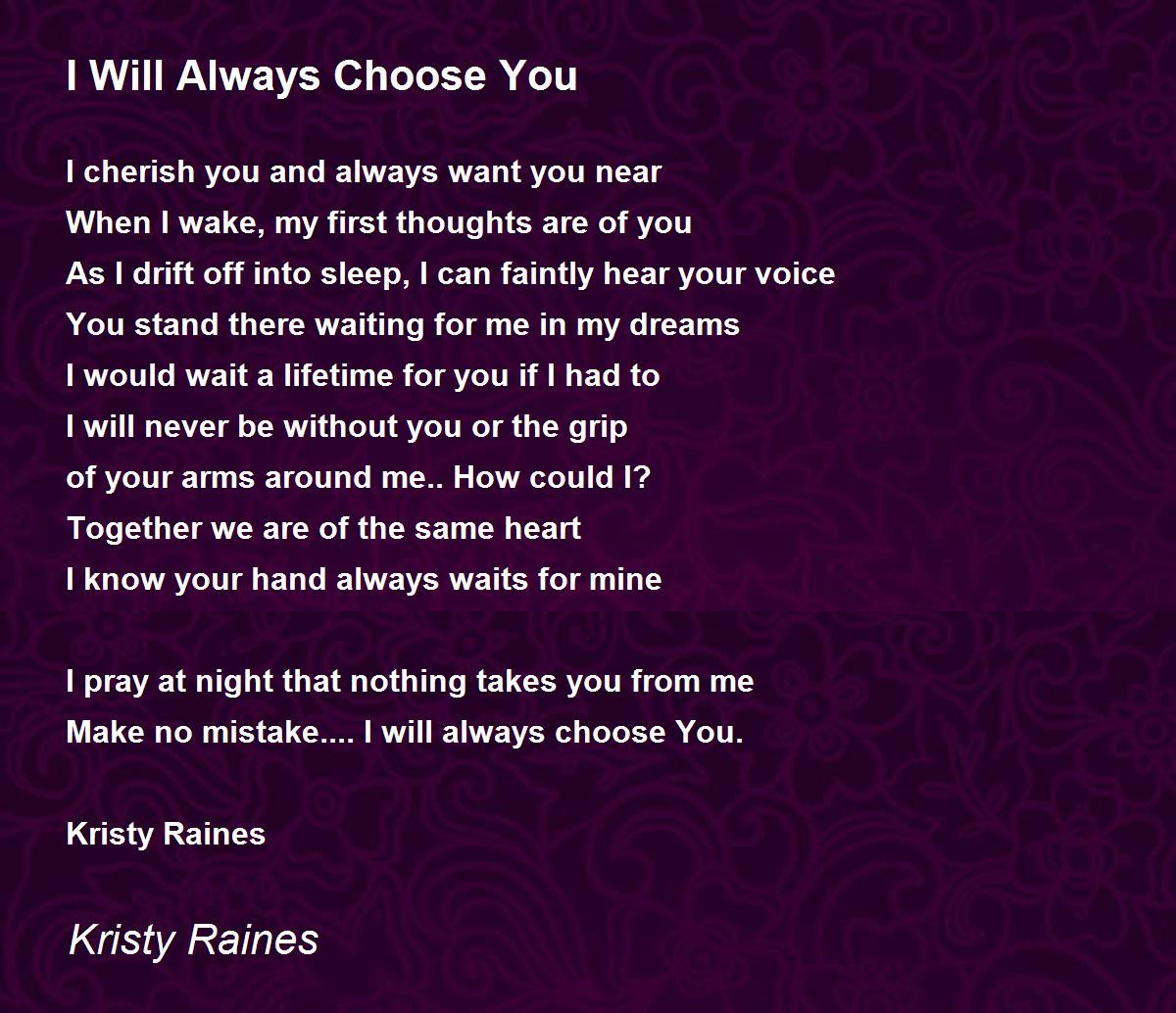 I Will Always Choose You

I cherish you and always want you near
When I wake, my first thoughts are of you
As I drift off into sleep, I can faintly hear your voice
You stand there waiting for me in my dreams
I would wait a lifetime for you if I had to
I will never be without you or the grip
of your arms around me.. How could I?
Together we are of the same heart
I know your hand always waits for mine

I pray at night that nothing takes you from me
Make no mistake.... I will always choose You.

Kristy Raines

Kristy Raines